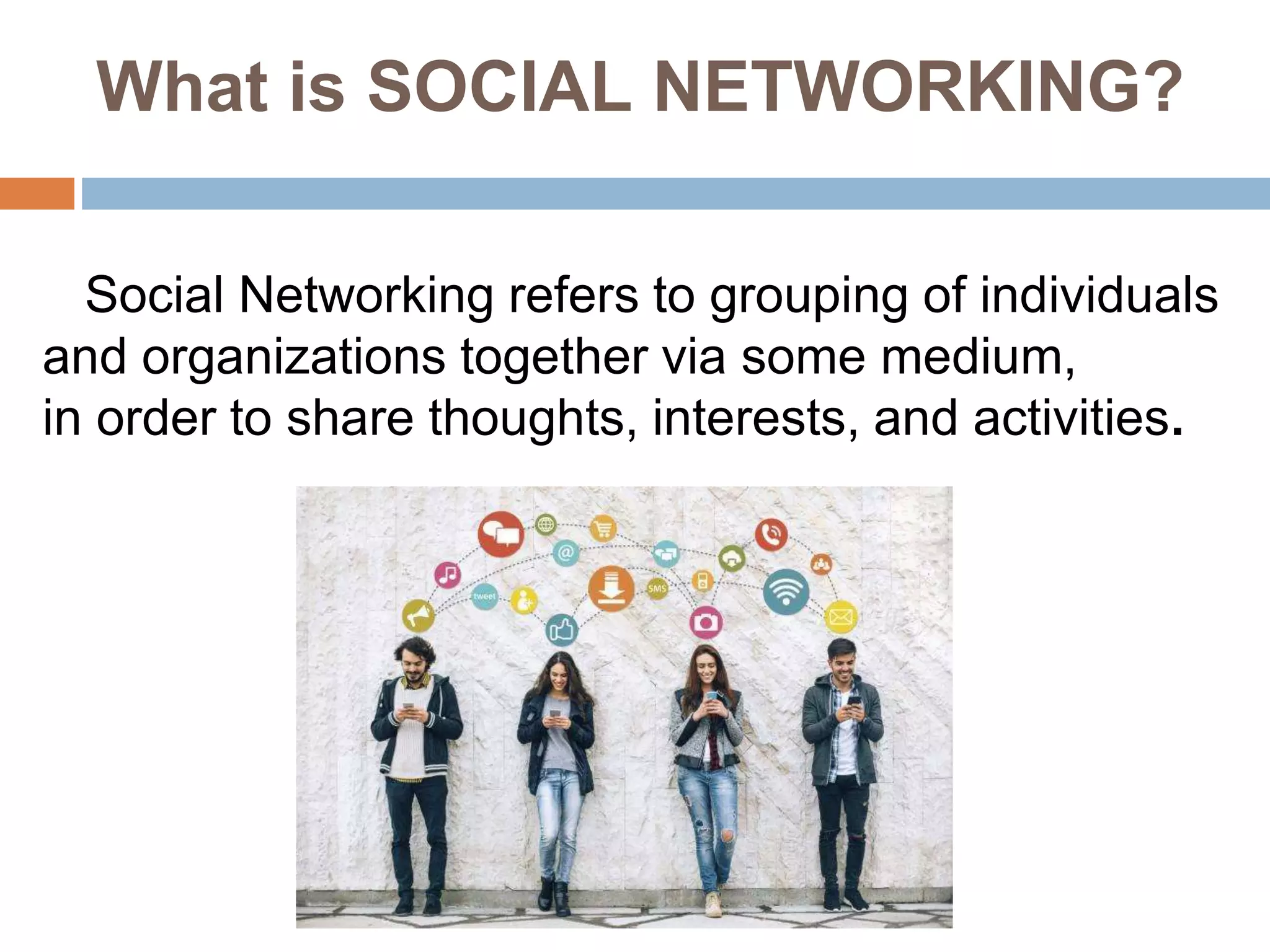 What is SOCIAL NETWORKING?

Social Networking refers to grouping of individuals and organizations together via some medium, in order to share thoughts, interests, and activities.

tweet

@

SMS